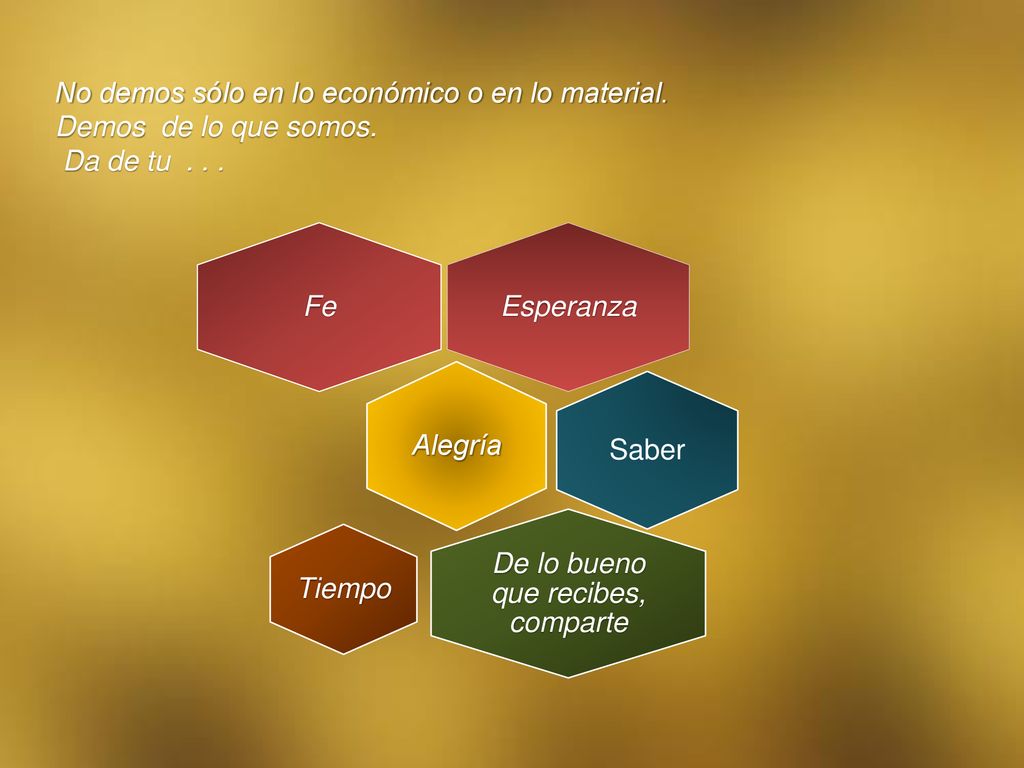 No demos sólo en lo económico o en lo material.
Demos de lo que somos.
Da de tu . . .

Fe

Esperanza

Alegría

Saber

Tiempo

De lo bueno que recibes, comparte